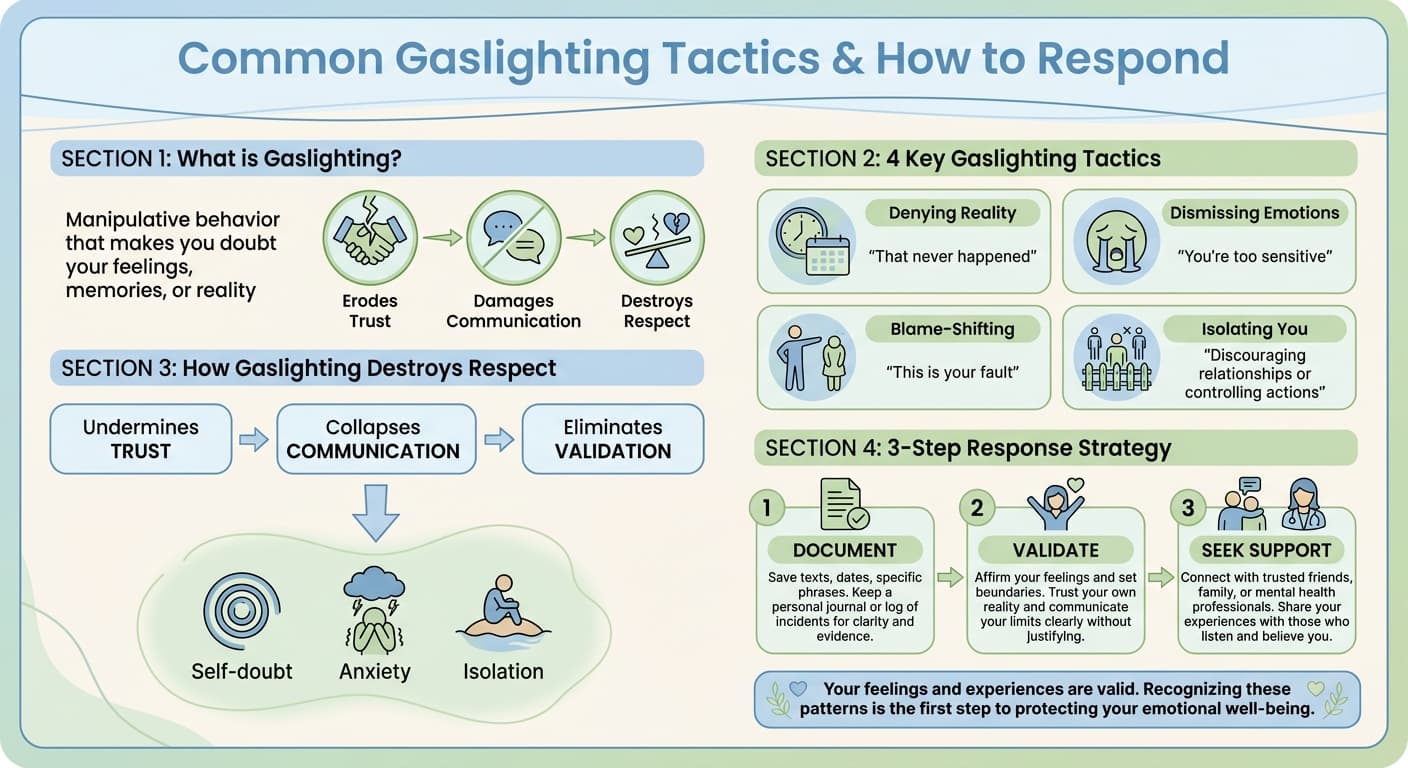 Common Gaslighting Tactics & How to Respond

SECTION 1: What is Gaslighting?

Manipulative behavior that makes you doubt your feelings, memories, or reality

Erodes Trust

Damages Communication

Destroys Respect

SECTION 3: How Gaslighting Destroys Respect

Undermines TRUST

Collapses COMMUNICATION

Eliminates VALIDATION

Self-doubt

Anxiety

Isolation

SECTION 2: 4 Key Gaslighting Tactics

Denying Reality
"That never happened"

Dismissing Emotions
"You're too sensitive"

Blame-Shifting
"This is your fault"

Isolating You
"Discouraging relationships or controlling actions"

SECTION 4: 3-Step Response Strategy

1
DOCUMENT
Save texts, dates, specific phrases. Keep a personal journal or log of incidents for clarity and evidence.

2
VALIDATE
Affirm your feelings and set boundaries. Trust your own reality and communicate your limits clearly without justifying.

3
SEEK SUPPORT
Connect with trusted friends, family, or mental health professionals. Share your experiences with those who listen and believe you.

Your feelings and experiences are valid. Recognizing these patterns is the first step to protecting your emotional well-being.